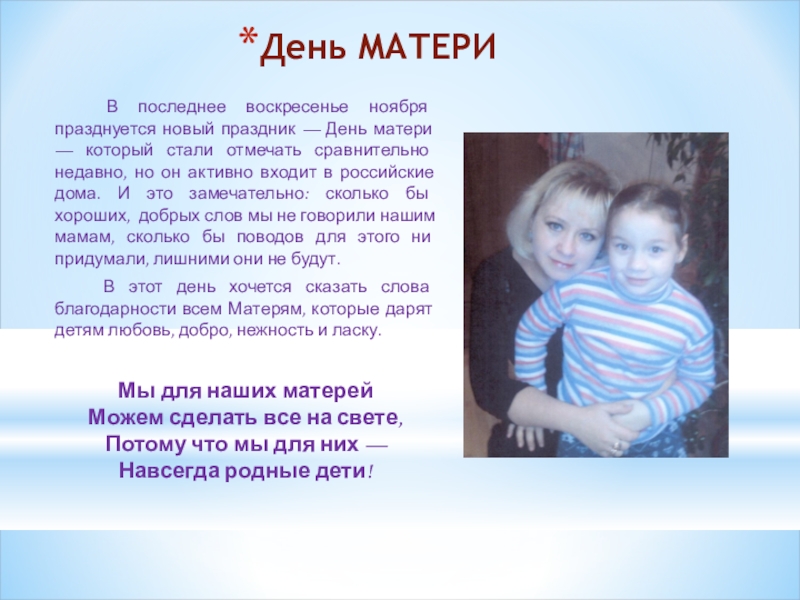 *День МАТЕРИ

В последнее воскресенье ноября празднуется новый праздник — День матери — который стали отмечать сравнительно недавно, но он активно входит в российские дома. И это замечательно: сколько бы хороших, добрых слов мы не говорили нашим мамам, сколько бы поводов для этого ни придумали, лишними они не будут.

В этот день хочется сказать слова благодарности всем Матерям, которые дарят детям любовь, добро, нежность и ласку.

Мы для наших матерей
Можем сделать все на свете,
Потому что мы для них —
Навсегда родные дети!